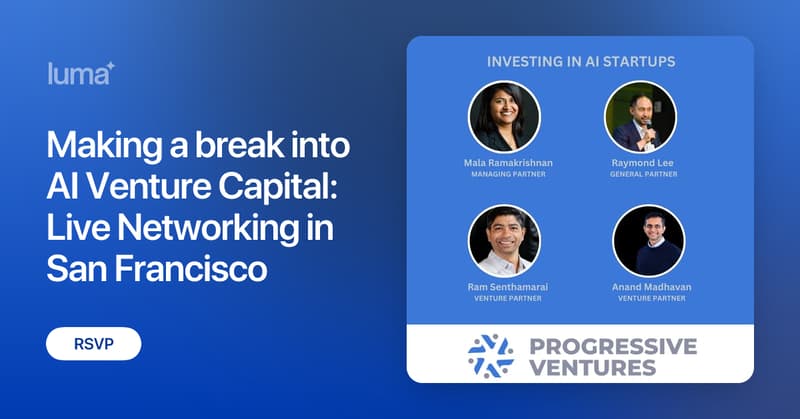 luma

Making a break into AI Venture Capital: Live Networking in San Francisco

RSVP

INVESTING IN AI STARTUPS

Mala Ramakrishnan
MANAGING PARTNER

Raymond Lee
GENERAL PARTNER

Ram Senthamarai
VENTURE PARTNER

Anand Madhavan
VENTURE PARTNER

PROGRESSIVE VENTURES